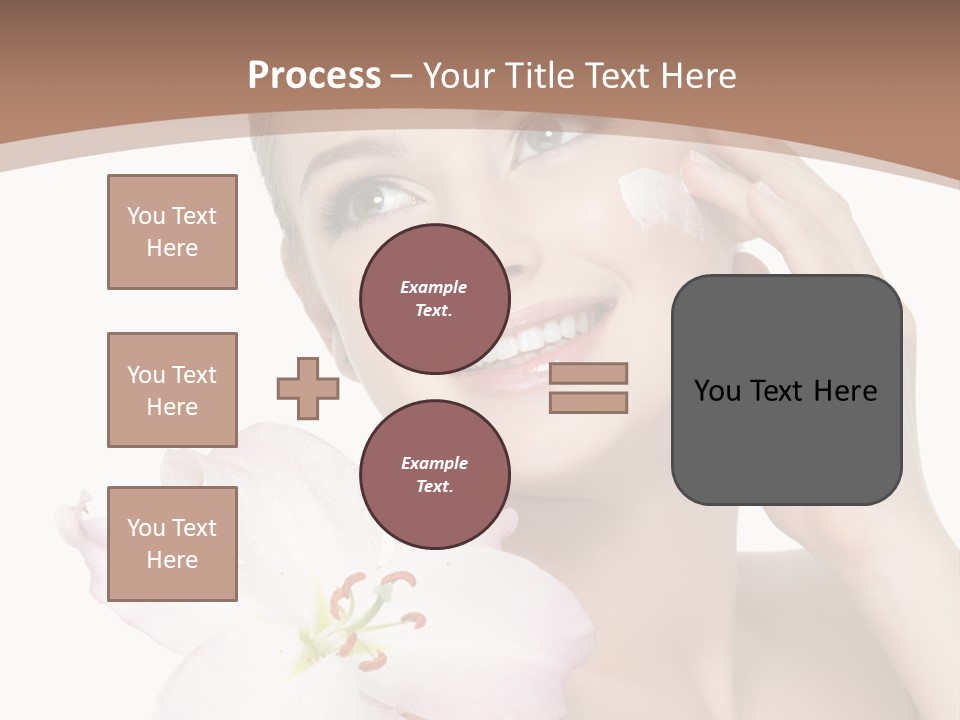 Process – Your Title Text Here

You Text Here

You Text Here

You Text Here

Example Text.

Example Text.

You Text Here